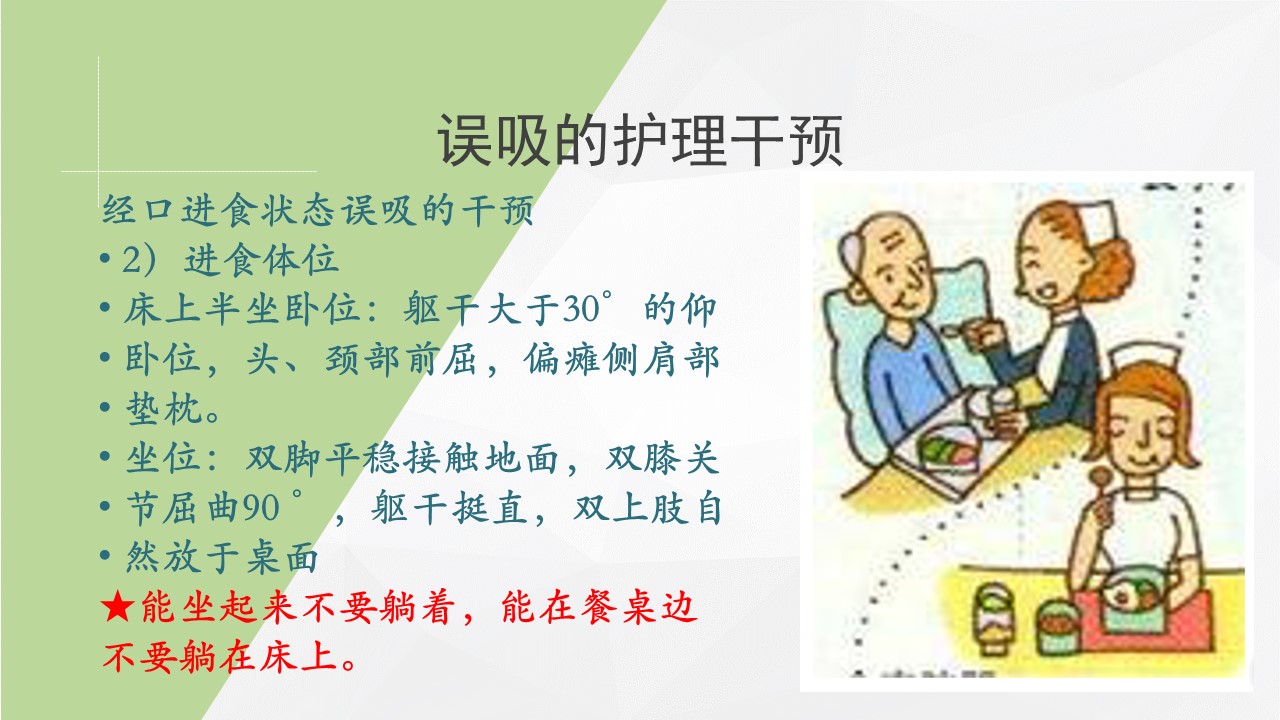 误吸的护理干预

经口进食状态误吸的干预

• 2）进食体位

• 床上半坐卧位：躯干大于30°的仰

• 卧位，头、颈部前屈，偏瘫侧肩部

• 垫枕。

• 坐位：双脚平稳接触地面，双膝关

• 节屈曲90°，躯干挺直，双上肢自

• 然放于桌面

★能坐起来不要躺着，能在餐桌边不要躺在床上。